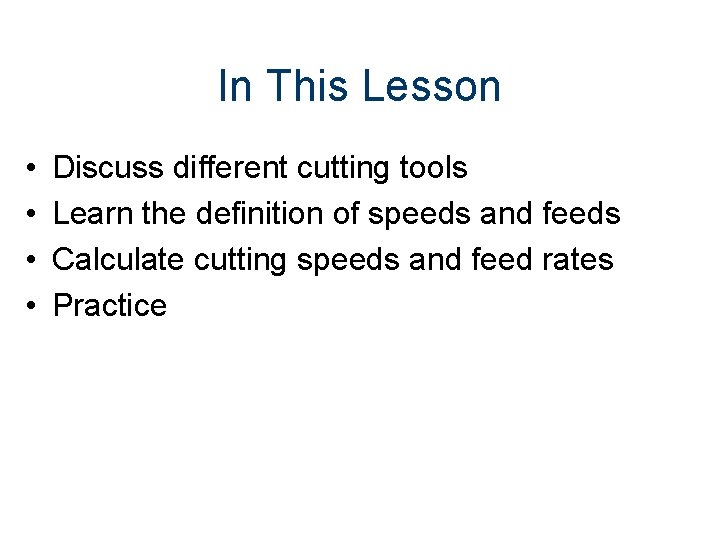 In This Lesson

• Discuss different cutting tools
• Learn the definition of speeds and feeds
• Calculate cutting speeds and feed rates
• Practice